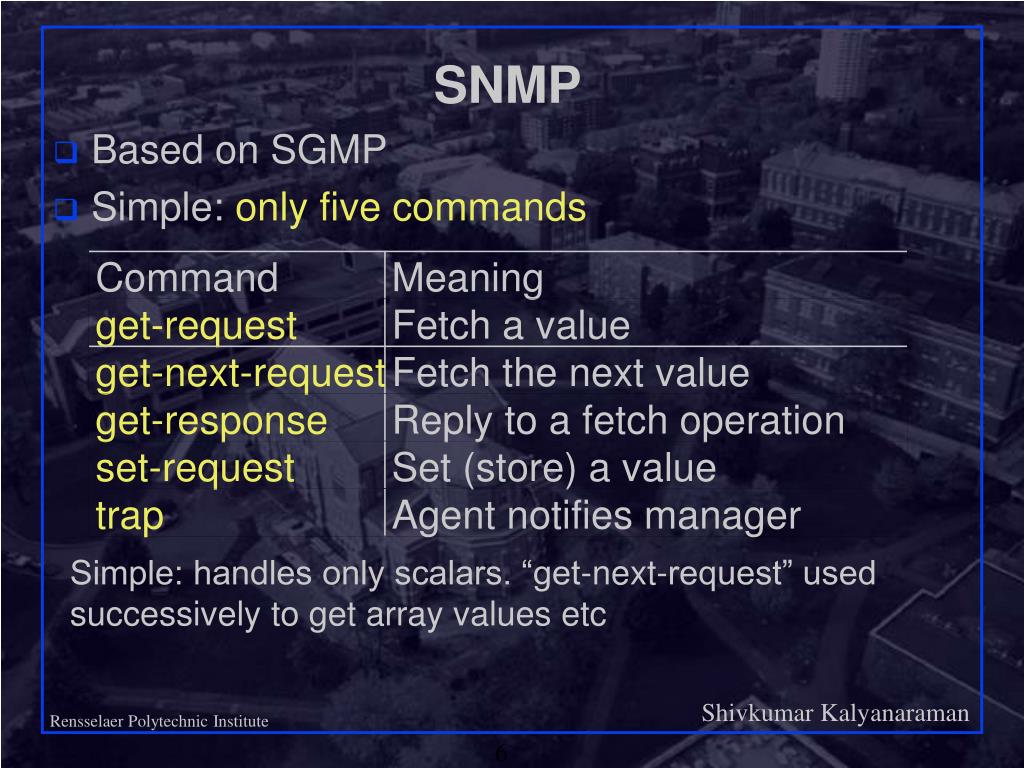 SNMP

Based on SGMP

Simple: only five commands

| Command | Meaning |
|---|---|
| get-request | Fetch a value |
| get-next-request | Fetch the next value |
| get-response | Reply to a fetch operation |
| set-request | Set (store) a value |
| trap | Agent notifies manager |

Simple: handles only scalars. “get-next-request” used successively to get array values etc

Rensselaer Polytechnic Institute

Shivkumar Kalyanaraman

6